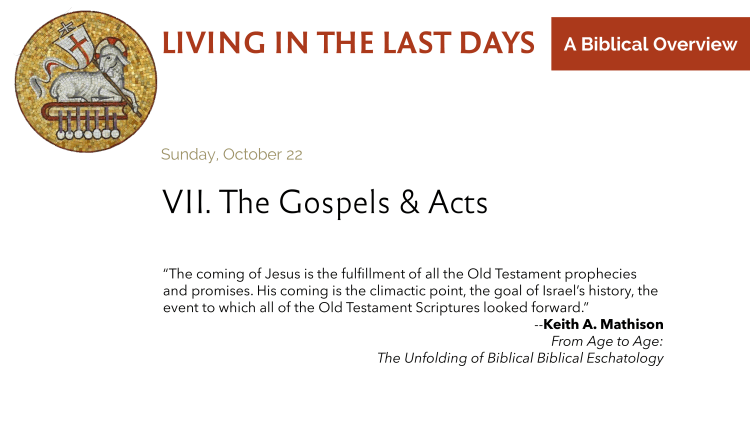 LIVING IN THE LAST DAYS

A Biblical Overview

Sunday, October 22

VII. The Gospels & Acts

“The coming of Jesus is the fulfillment of all the Old Testament prophecies and promises. His coming is the climactic point, the goal of Israel’s history, the event to which all of the Old Testament Scriptures looked forward.”

--Keith A. Mathison
From Age to Age:
The Unfolding of Biblical Biblical Eschatology